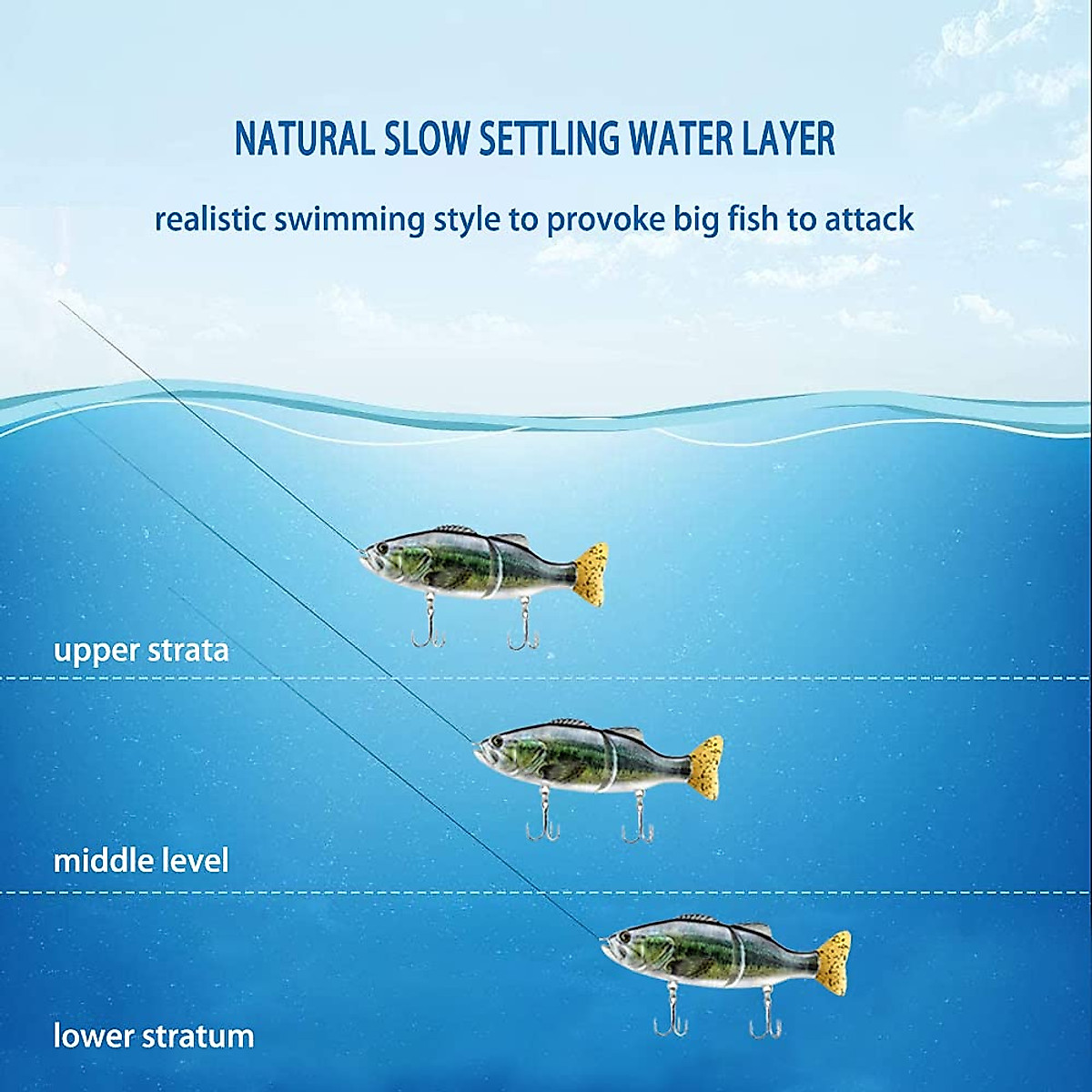 NATURAL SLOW SETTLING WATER LAYER

realistic swimming style to provoke big fish to attack

upper strata

middle level

lower stratum